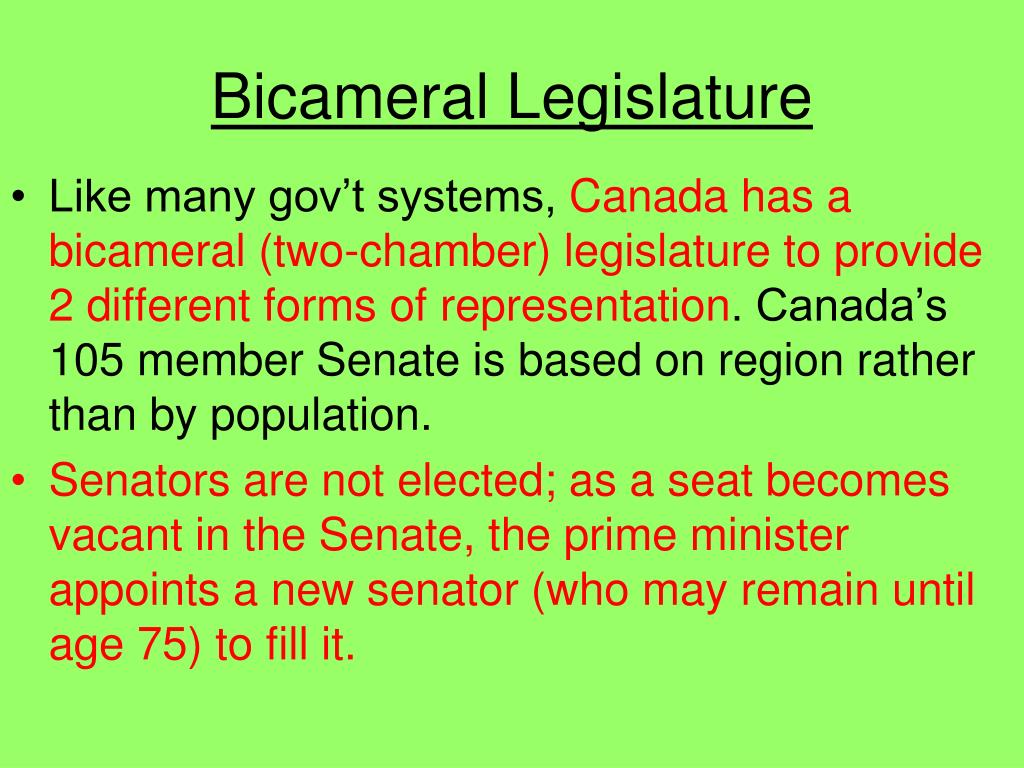 Bicameral Legislature

• Like many gov’t systems, Canada has a bicameral (two-chamber) legislature to provide 2 different forms of representation. Canada’s 105 member Senate is based on region rather than by population.

• Senators are not elected; as a seat becomes vacant in the Senate, the prime minister appoints a new senator (who may remain until age 75) to fill it.